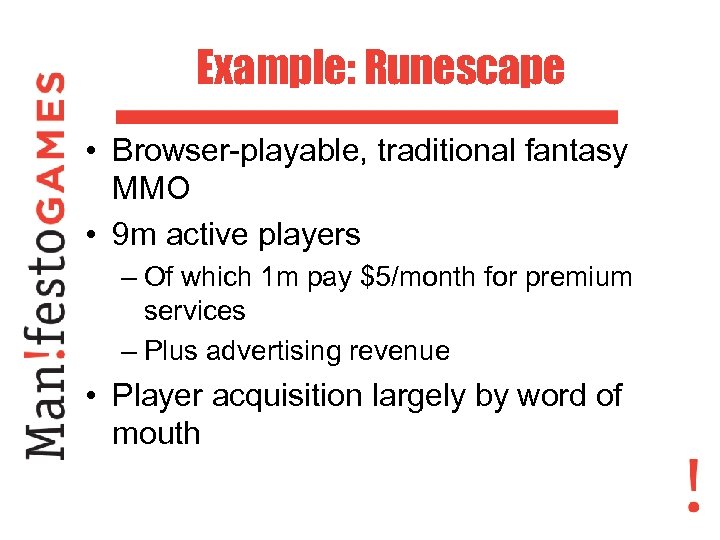 Man!festoGAMES

Example: Runescape

• Browser-playable, traditional fantasy MMO
• 9m active players
– Of which 1m pay \$5/month for premium services
– Plus advertising revenue
• Player acquisition largely by word of mouth

!